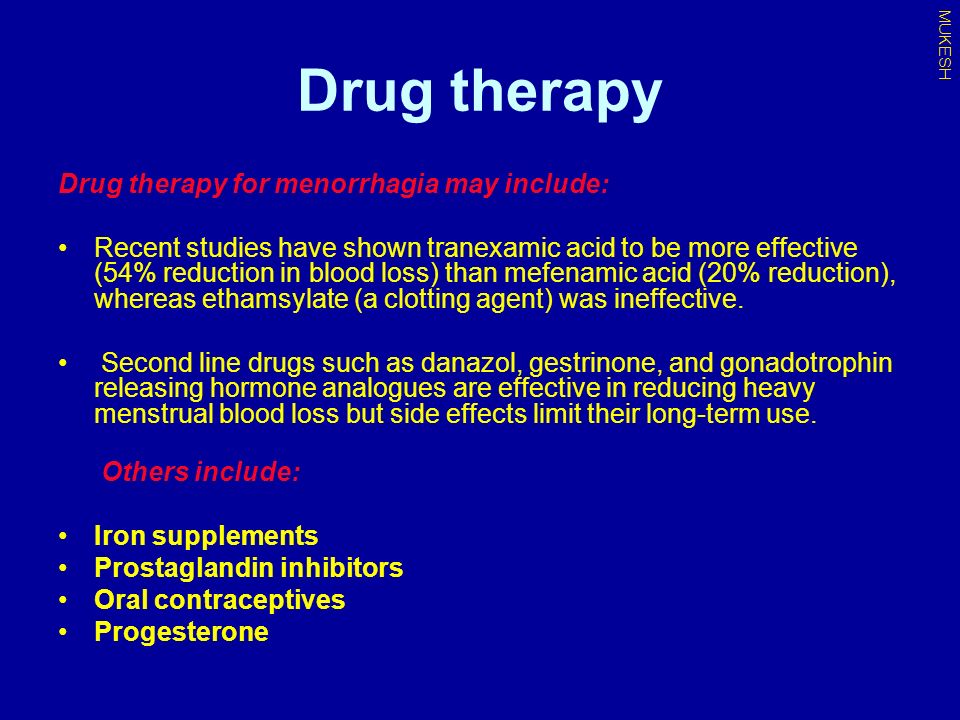 MUKESH

Drug therapy

Drug therapy for menorrhagia may include:

• Recent studies have shown tranexamic acid to be more effective (54% reduction in blood loss) than mefenamic acid (20% reduction), whereas ethamsylate (a clotting agent) was ineffective.

• Second line drugs such as danazol, gestrinone, and gonadotrophin releasing hormone analogues are effective in reducing heavy menstrual blood loss but side effects limit their long-term use.

Others include:

• Iron supplements
• Prostaglandin inhibitors
• Oral contraceptives
• Progesterone